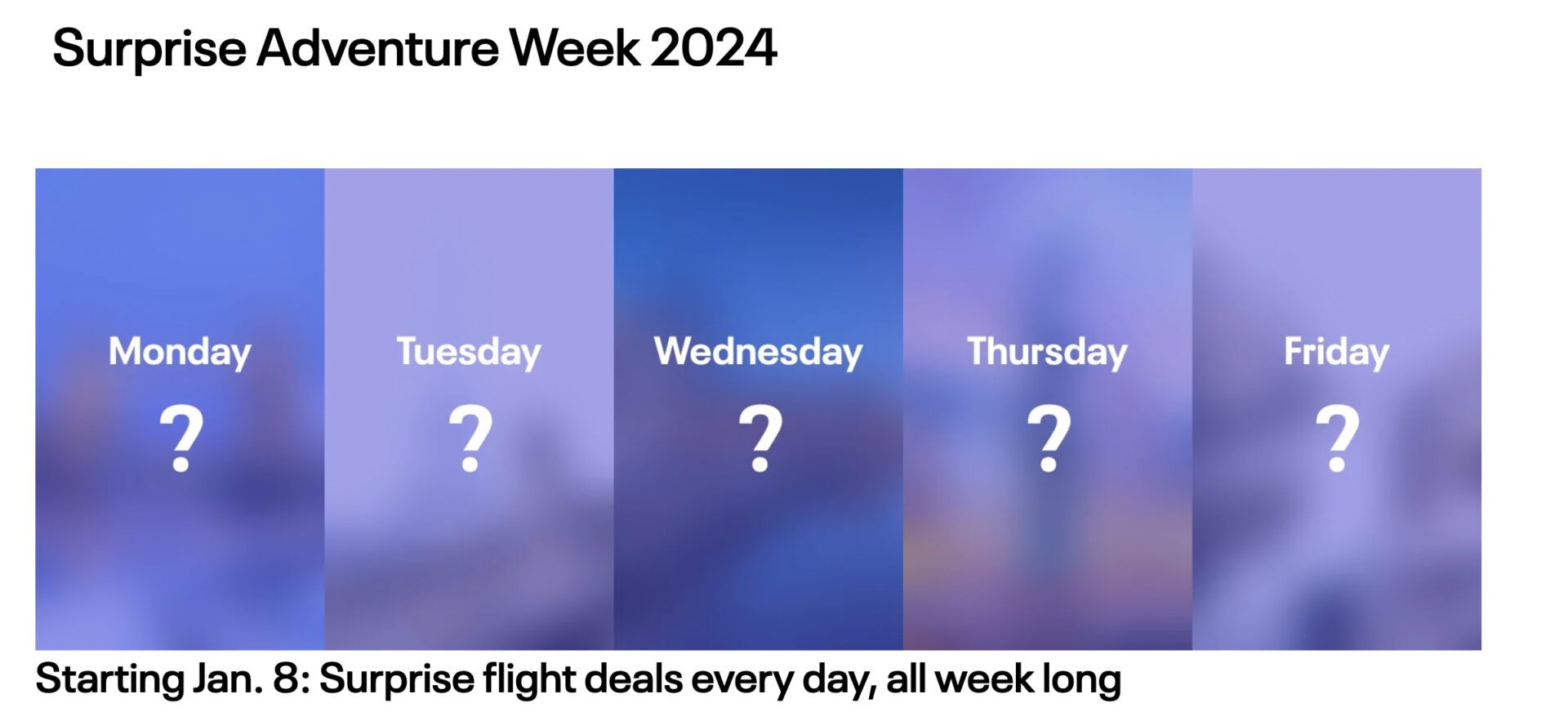 Surprise Adventure Week 2024

Monday
?

Tuesday
?

Wednesday
?

Thursday
?

Friday
?

Starting Jan. 8: Surprise flight deals every day, all week long